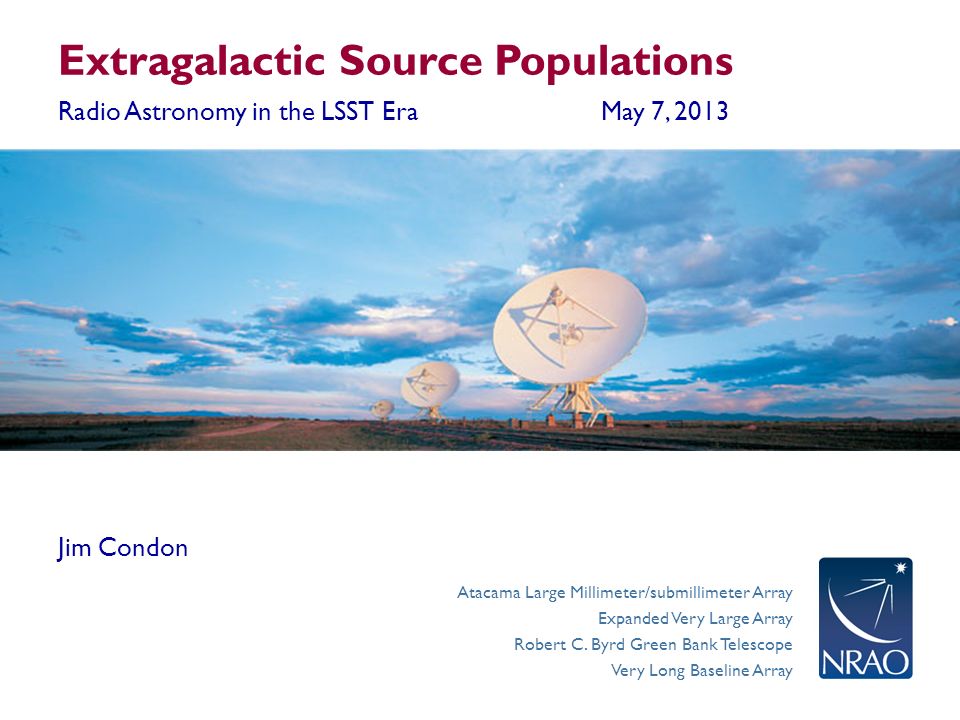 Extragalactic Source Populations

Radio Astronomy in the LSST Era May 7, 2013

Jim Condon

Atacama Large Millimeter/submillimeter Array
Expanded Very Large Array
Robert C. Byrd Green Bank Telescope
Very Long Baseline Array

NRAO